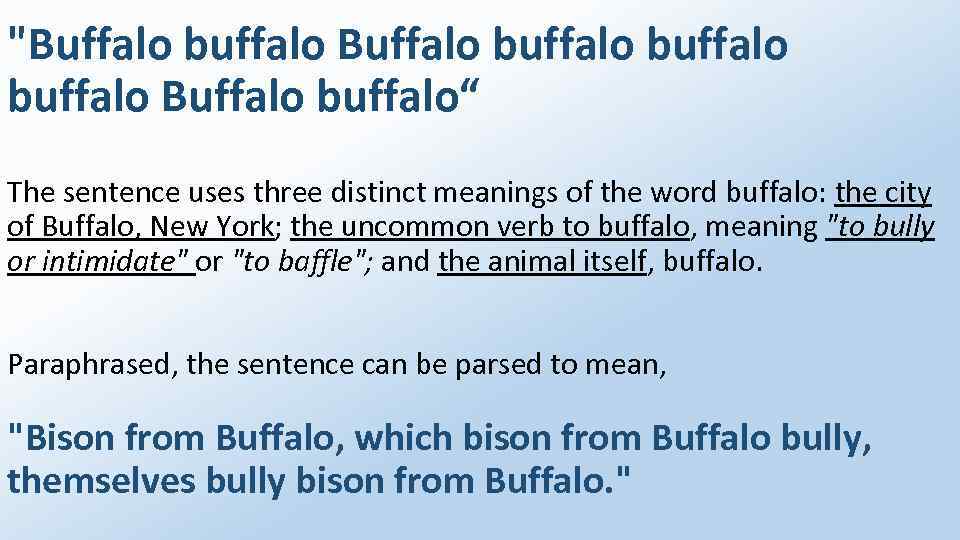 "Buffalo buffalo Buffalo buffalo buffalo buffalo Buffalo buffalo“

The sentence uses three distinct meanings of the word buffalo: the city of Buffalo, New York; the uncommon verb to buffalo, meaning "to bully or intimidate" or "to baffle"; and the animal itself, buffalo.

Paraphrased, the sentence can be parsed to mean,

"Bison from Buffalo, which bison from Buffalo bully, themselves bully bison from Buffalo."